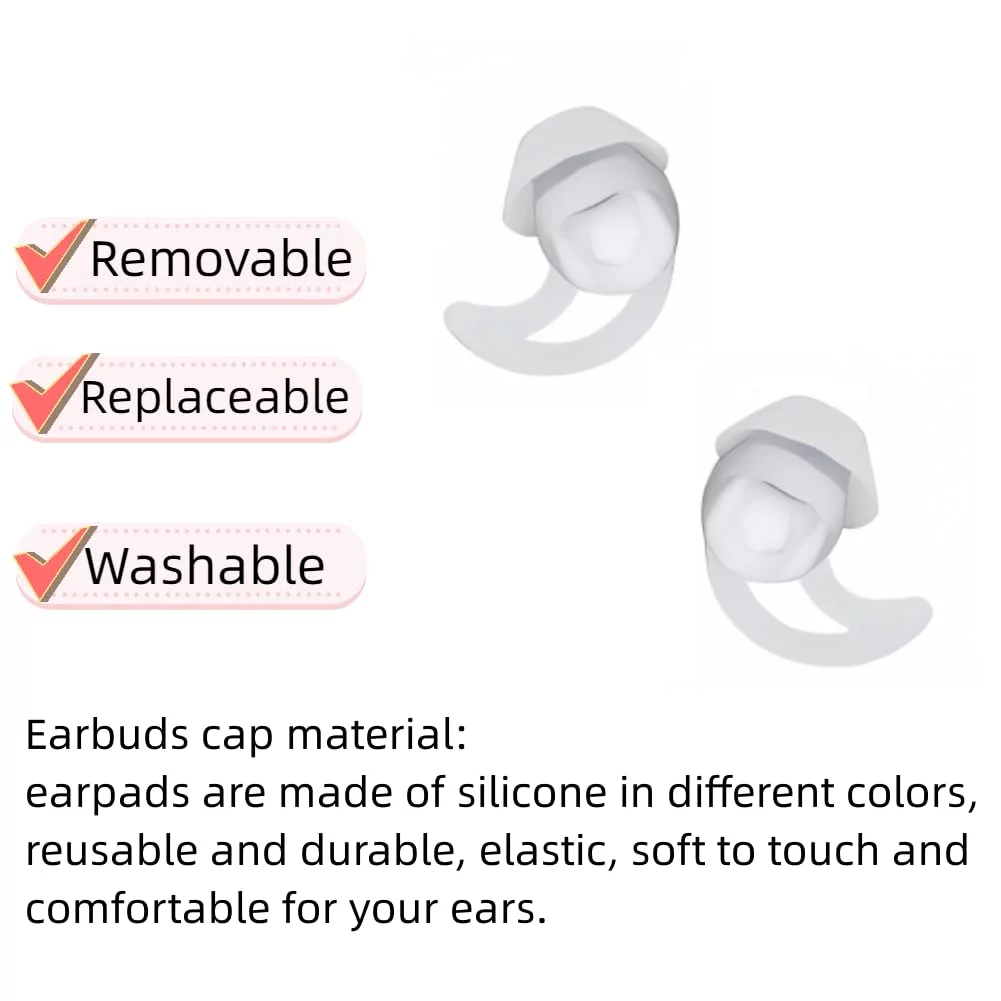 Removable

Replaceable

Washable

Earbuds cap material:
earpads are made of silicone in different colors, reusable and durable, elastic, soft to touch and comfortable for your ears.